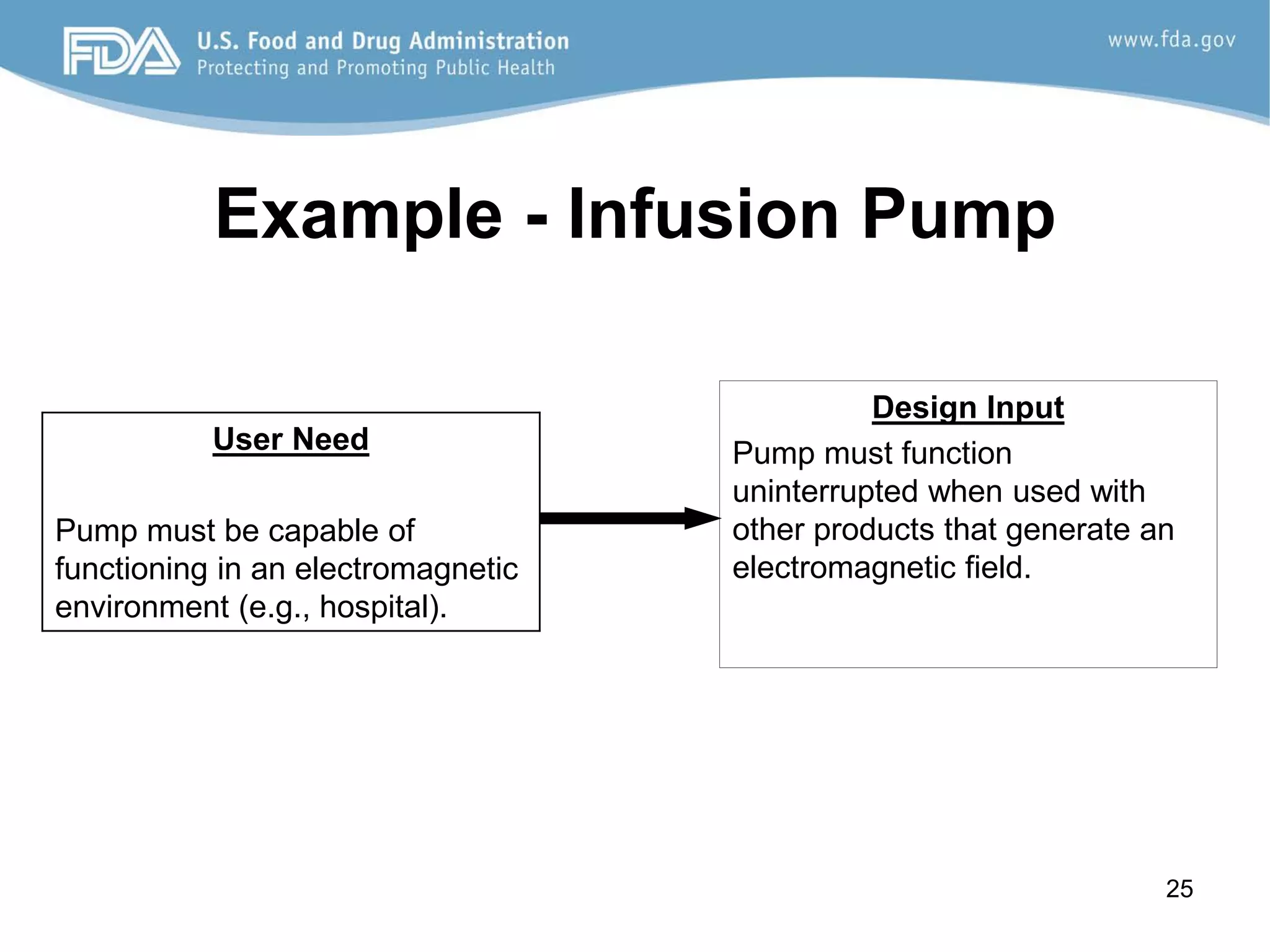 FDA U.S. Food and Drug Administration
Protecting and Promoting Public Health

www.fda.gov

Example - Infusion Pump

User Need

Pump must be capable of functioning in an electromagnetic environment (e.g., hospital).

Design Input

Pump must function uninterrupted when used with other products that generate an electromagnetic field.

25